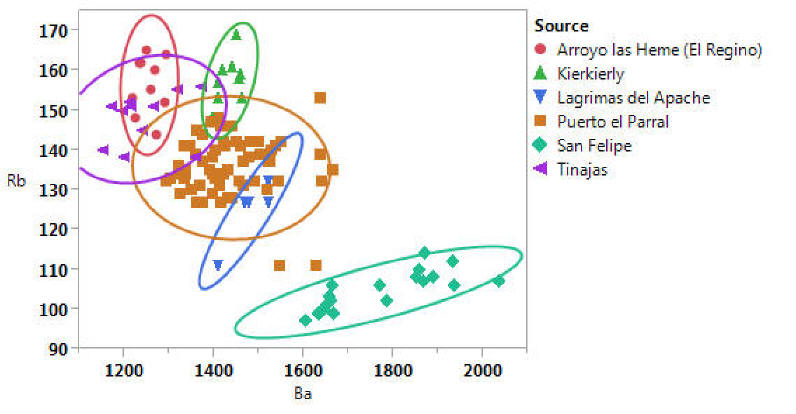 170
160
150
140
130
120
110
100
90
Rb
1200
1400
1600
1800
2000
Ba

Source
Arroyo las Heme (El Regino)
Kierkierly
Lagrimas del Apache
Puerto el Parral
San Felipe
Tinajas